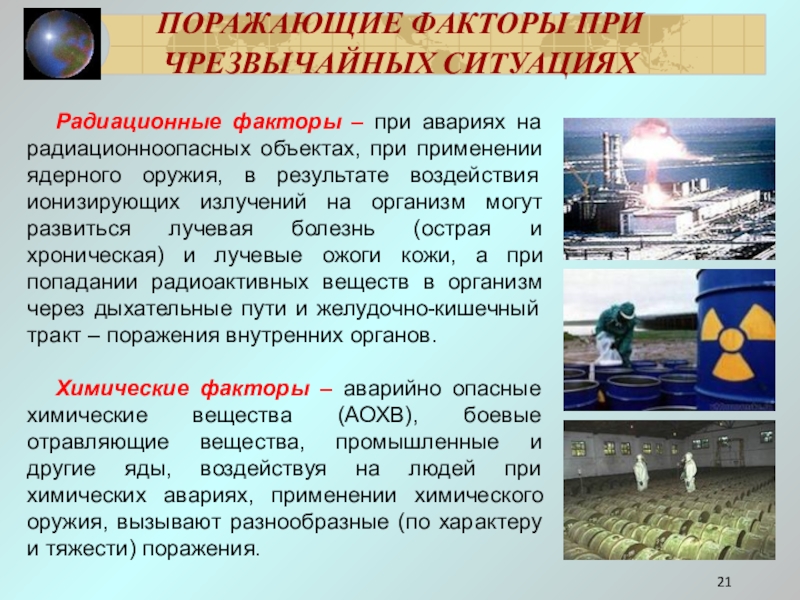 ПОРАЖАЮЩИЕ ФАКТОРЫ ПРИ ЧРЕЗВЫЧАЙНЫХ СИТУАЦИЯХ

Радиационные факторы – при авариях на радиационноопасных объектах, при применении ядерного оружия, в результате воздействия ионизирующих излучений на организм могут развиться лучевая болезнь (острая и хроническая) и лучевые ожоги кожи, а при попадании радиоактивных веществ в организм через дыхательные пути и желудочно-кишечный тракт – поражения внутренних органов.

Химические факторы – аварийно опасные химические вещества (АОХВ), боевые отравляющие вещества, промышленные и другие яды, воздействуя на людей при химических авариях, применении химического оружия, вызывают разнообразные (по характеру и тяжести) поражения.

21